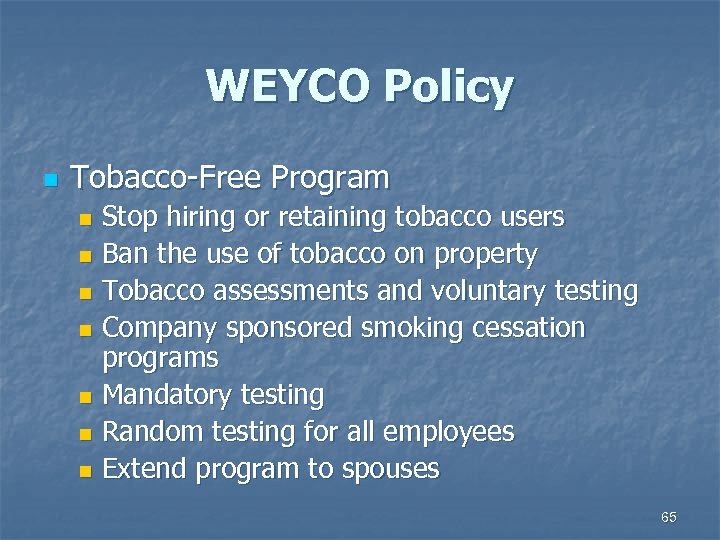 WEYCO Policy

- Tobacco-Free Program
  - Stop hiring or retaining tobacco users
  - Ban the use of tobacco on property
  - Tobacco assessments and voluntary testing
  - Company sponsored smoking cessation programs
  - Mandatory testing
  - Random testing for all employees
  - Extend program to spouses

65